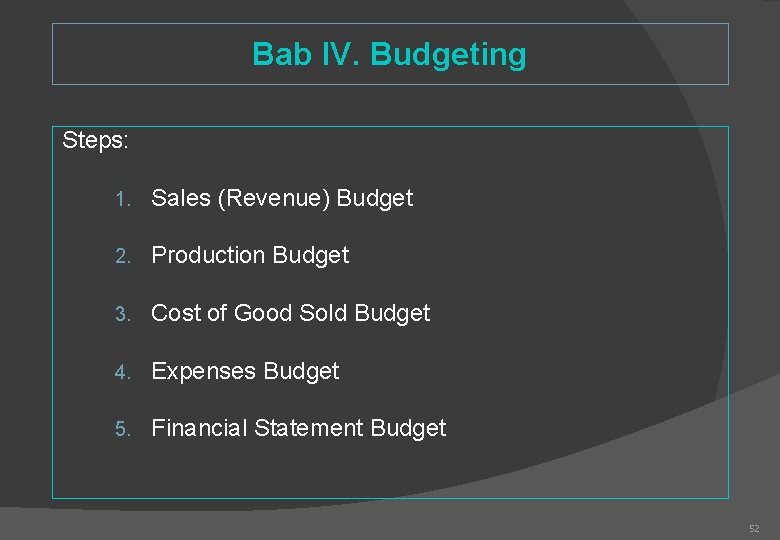 Bab IV. Budgeting

Steps:

1. Sales (Revenue) Budget
2. Production Budget
3. Cost of Good Sold Budget
4. Expenses Budget
5. Financial Statement Budget

52